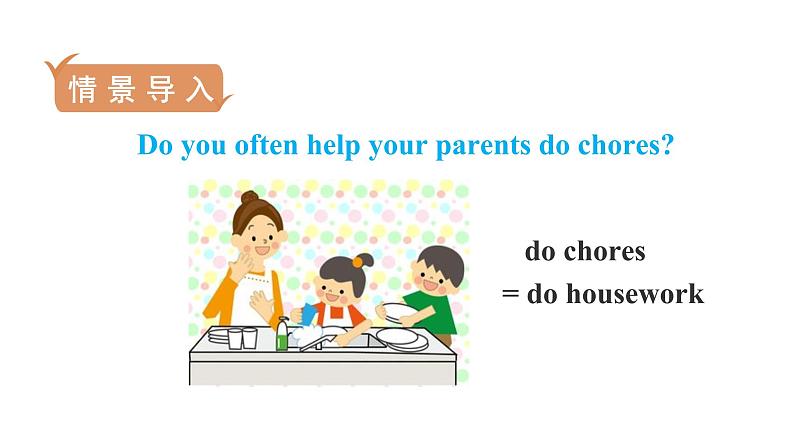 情景导入

Do you often help your parents do chores?

do chores
= do housework